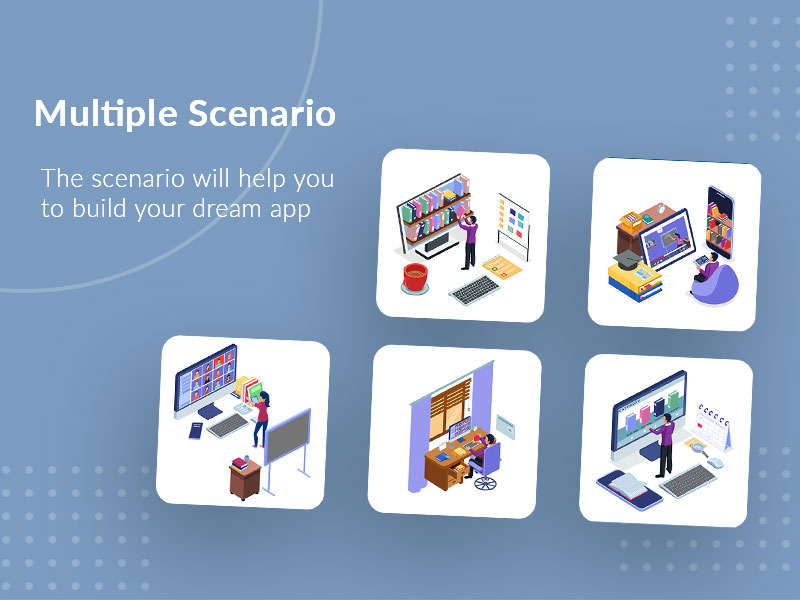 Multiple Scenario

The scenario will help you to build your dream app